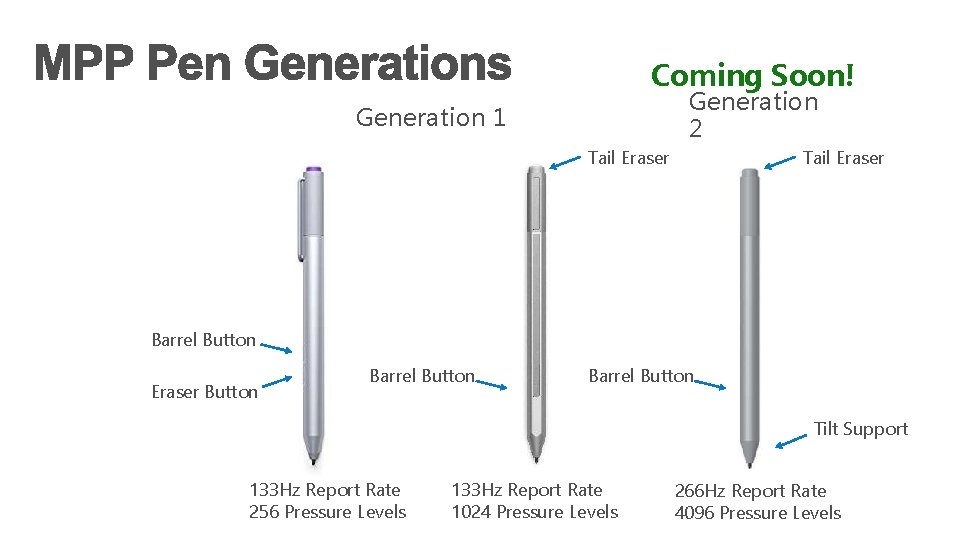 MPP Pen Generations

Coming Soon!

Generation 1

Generation 2

Tail Eraser

Tail Eraser

Barrel Button

Eraser Button

Barrel Button

Barrel Button

Tilt Support

133Hz Report Rate
256 Pressure Levels

133Hz Report Rate
1024 Pressure Levels

266Hz Report Rate
4096 Pressure Levels